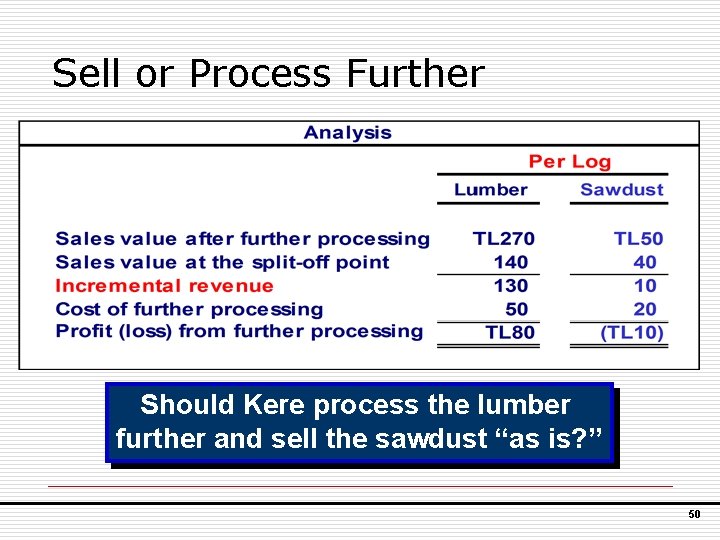 Sell or Process Further

Analysis

Per Log

| | Lumber | Sawdust |
|---|---|---|
| Sales value after further processing | TL270 | TL50 |
| Sales value at the split-off point | 140 | 40 |
| Incremental revenue | 130 | 10 |
| Cost of further processing | 50 | 20 |
| Profit (loss) from further processing | TL80 | (TL10) |

Should Kere process the lumber further and sell the sawdust “as is?”

50